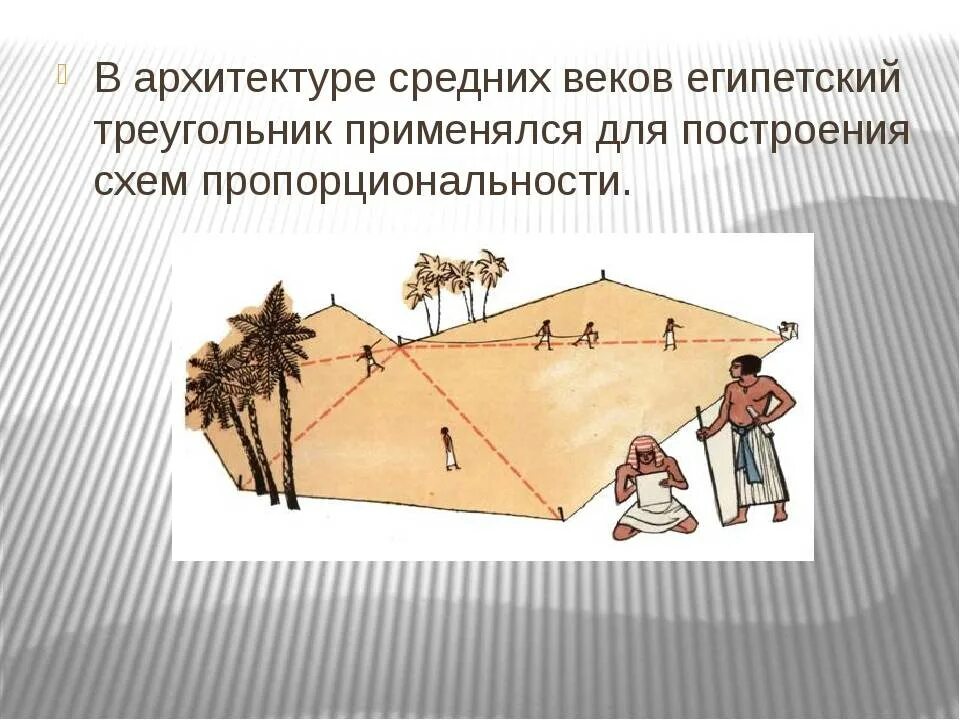 В архитектуре средних веков египетский треугольник применялся для построения схем пропорциональности.